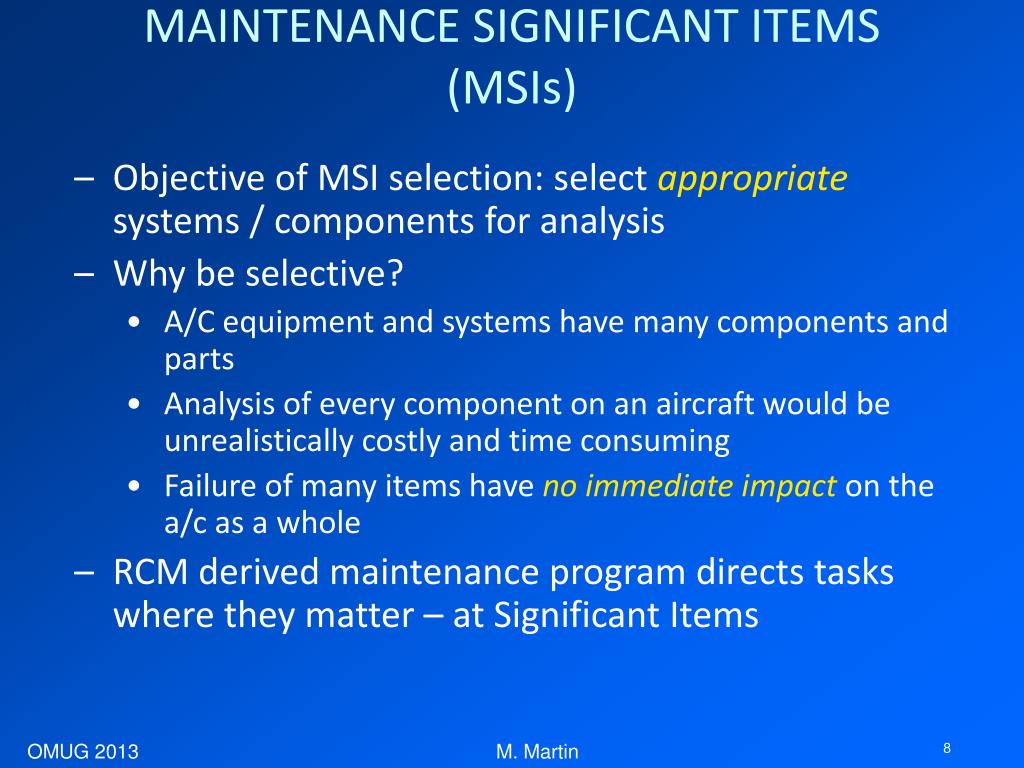 MAINTENANCE SIGNIFICANT ITEMS (MSIs)

– Objective of MSI selection: select appropriate systems / components for analysis
– Why be selective?
• A/C equipment and systems have many components and parts
• Analysis of every component on an aircraft would be unrealistically costly and time consuming
• Failure of many items have no immediate impact on the a/c as a whole
– RCM derived maintenance program directs tasks where they matter – at Significant Items

OMUG 2013
M. Martin
8